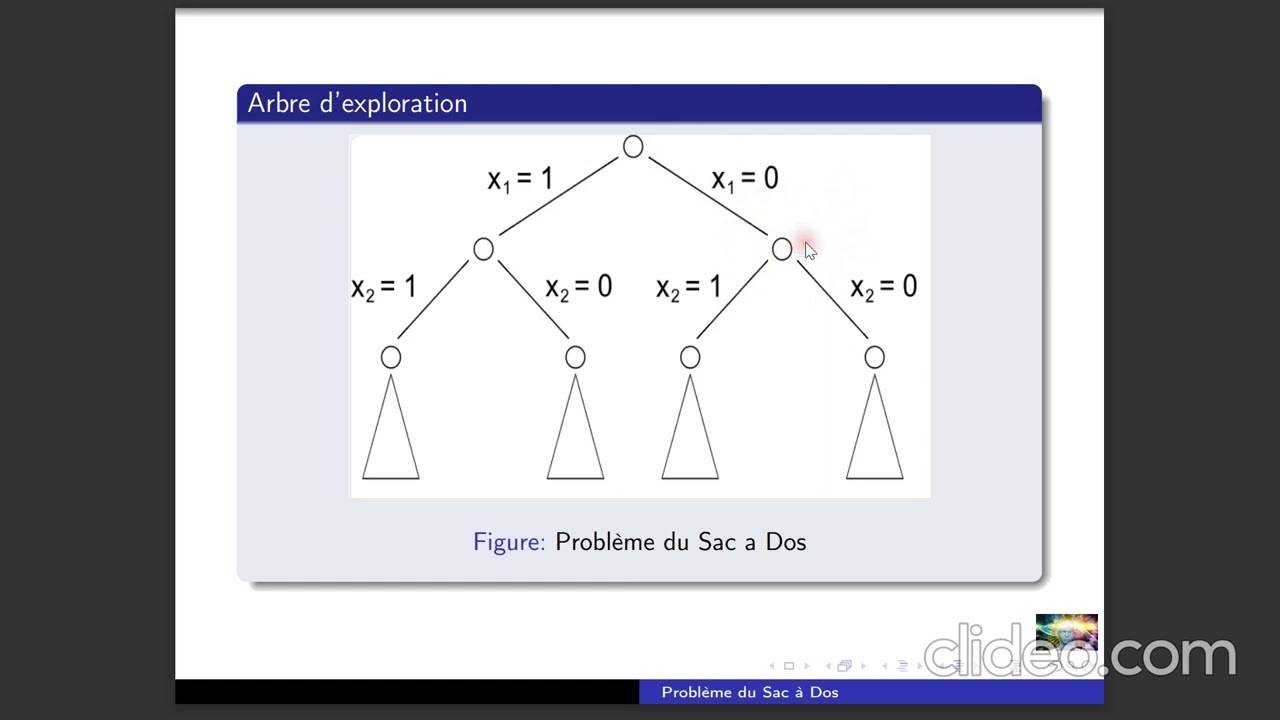 Arbre d'exploration

$x_1 = 1$

$x_1 = 0$

$x_2 = 1$

$x_2 = 0$

$x_2 = 1$

$x_2 = 0$

Figure: Problème du Sac a Dos

clideo.com

Problème du Sac à Dos